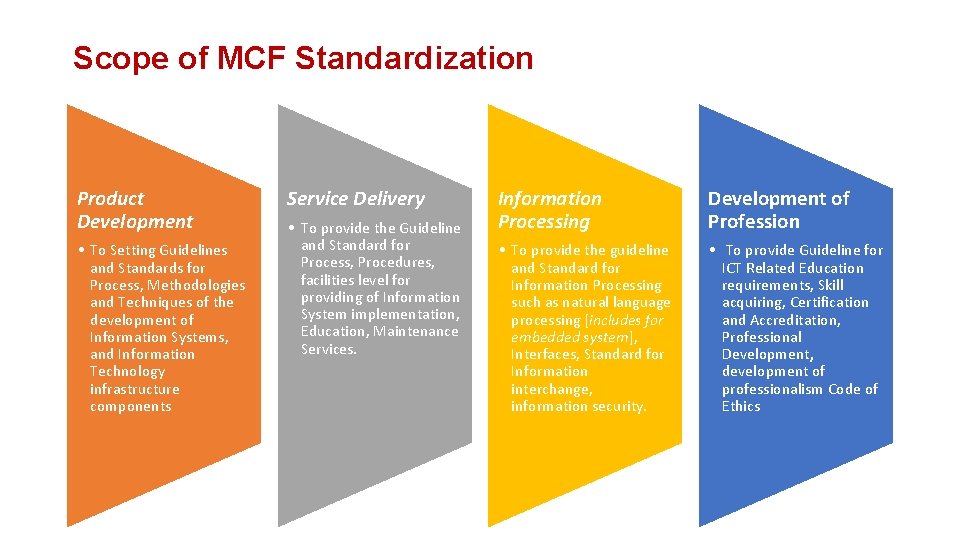 Scope of MCF Standardization

Product Development

• To Setting Guidelines and Standards for Process, Methodologies and Techniques of the development of Information Systems, and Information Technology infrastructure components

Service Delivery

• To provide the Guideline and Standard for Process, Procedures, facilities level for providing of Information System implementation, Education, Maintenance Services.

Information Processing

• To provide the guideline and Standard for Information Processing such as natural language processing [includes for embedded system], Interfaces, Standard for Information interchange, information security.

Development of Profession

• To provide Guideline for ICT Related Education requirements, Skill acquiring, Certification and Accreditation, Professional Development, development of professionalism Code of Ethics